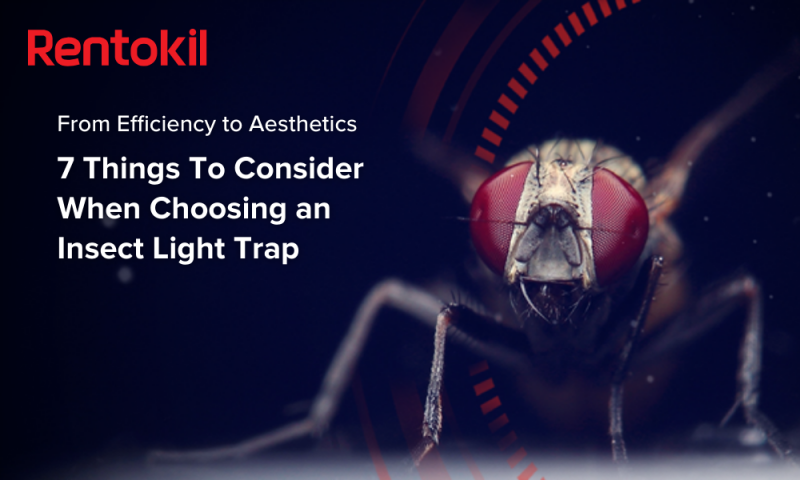 Rentokil

From Efficiency to Aesthetics

7 Things To Consider When Choosing an Insect Light Trap